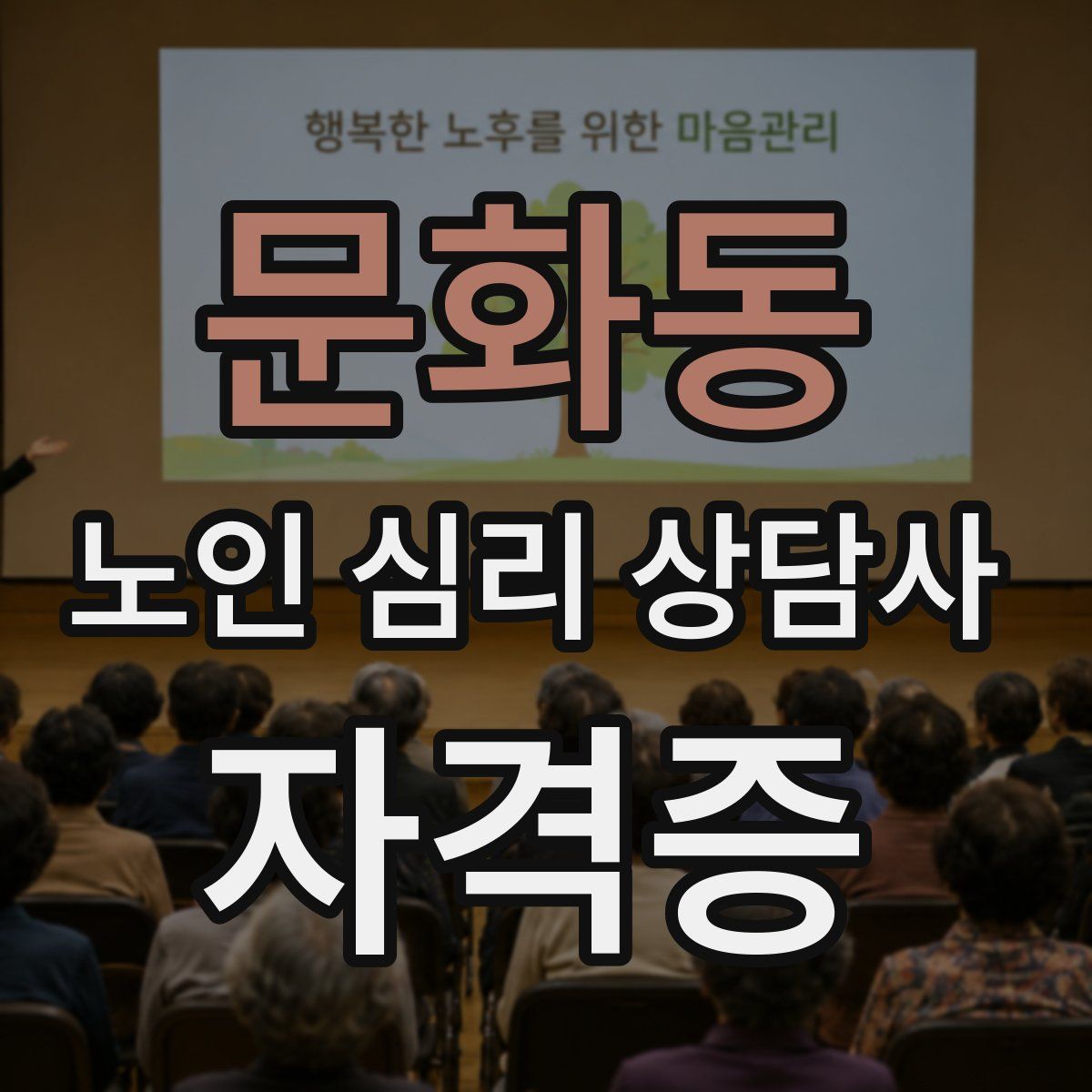 행복한 노후를 위한 마음관리

문화동

노인 심리 상담사

자격증